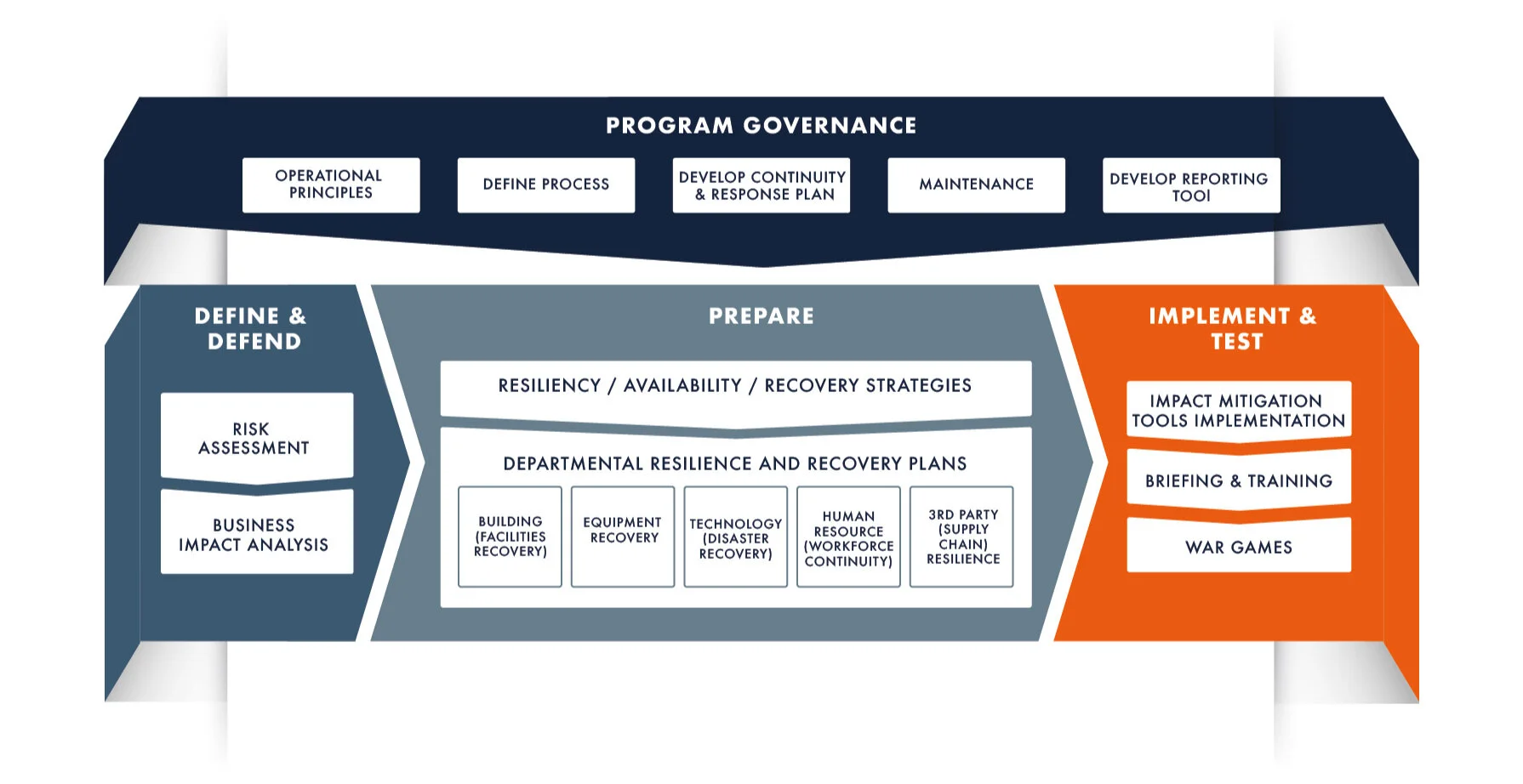 PROGRAM GOVERNANCE

OPERATIONAL PRINCIPLES

DEFINE PROCESS

DEVELOP CONTINUITY & RESPONSE PLAN

MAINTENANCE

DEVELOP REPORTING TOOl

DEFINE & DEFEND

RISK ASSESSMENT

BUSINESS IMPACT ANALYSIS

PREPARE

RESILIENCY / AVAILABILITY / RECOVERY STRATEGIES

DEPARTMENTAL RESILIENCE AND RECOVERY PLANS

BUILDING (FACILITIES RECOVERY)

EQUIPMENT RECOVERY

TECHNOLOGY (DISASTER RECOVERY)

HUMAN RESOURCE (WORKFORCE CONTINUITY)

3RD PARTY (SUPPLY CHAIN) RESILIENCE

IMPLEMENT & TEST

IMPACT MITIGATION TOOLS IMPLEMENTATION

BRIEFING & TRAINING

WAR GAMES